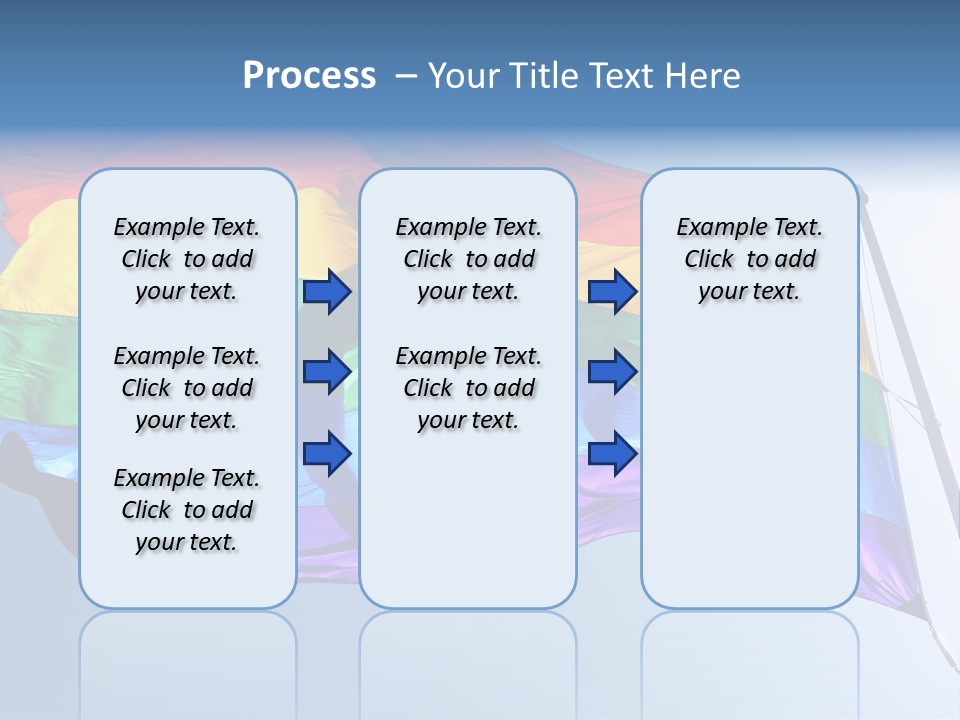 Process – Your Title Text Here

Example Text. Click to add your text.

Example Text. Click to add your text.

Example Text. Click to add your text.

Example Text. Click to add your text.

Example Text. Click to add your text.

Example Text. Click to add your text.